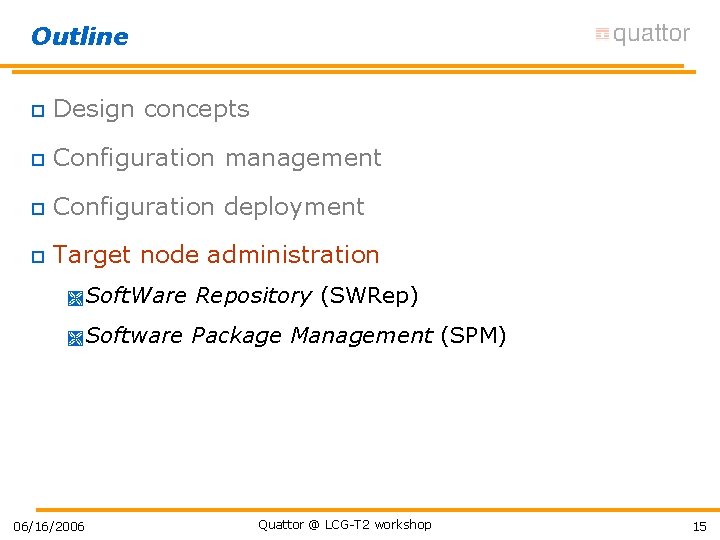 Outline

quattor

Design concepts

Configuration management

Configuration deployment

Target node administration

SoftWare Repository (SWRep)

Software Package Management (SPM)

06/16/2006

Quattor @ LCG-T2 workshop

15